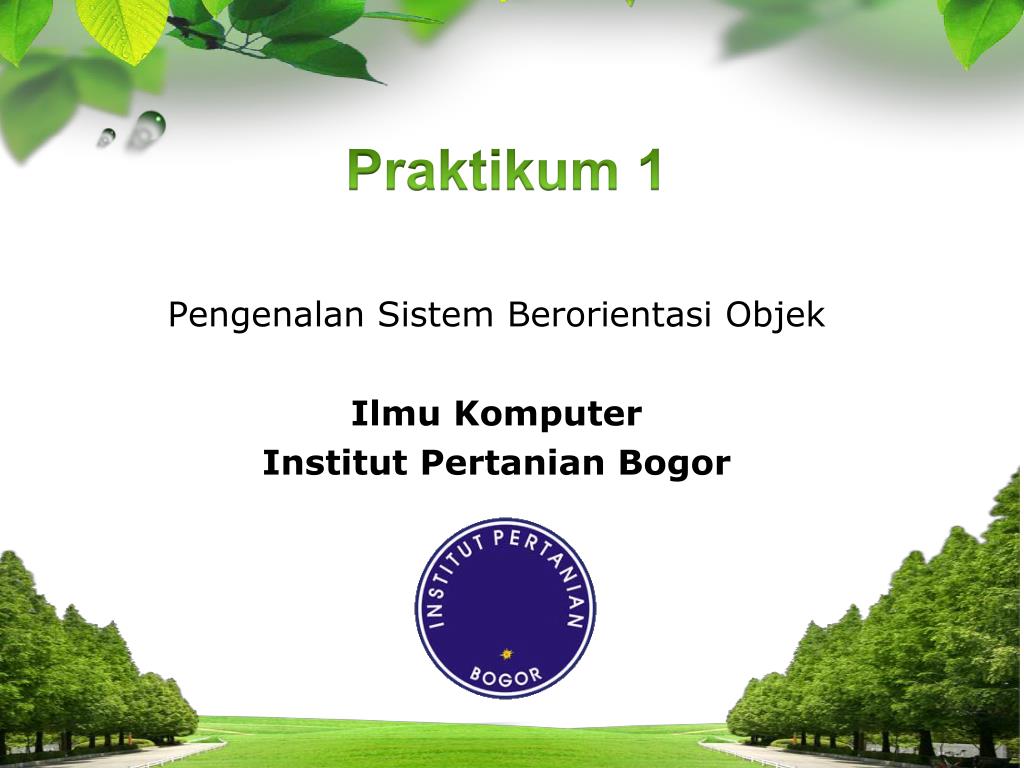 Praktikum 1

Pengenalan Sistem Berorientasi Objek

Ilmu Komputer
Institut Pertanian Bogor

INSTITUT PERTANIAN
BOGOR